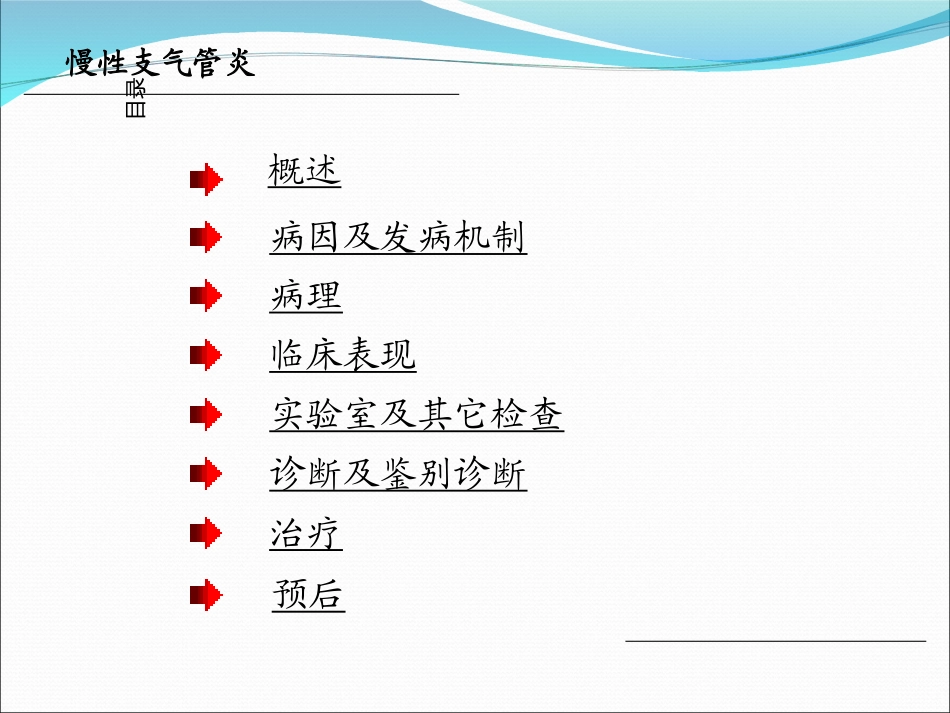 慢性支气管炎

目录

概述

病因及发病机制

病理

临床表现

实验室及其它检查

诊断及鉴别诊断

治疗

预后